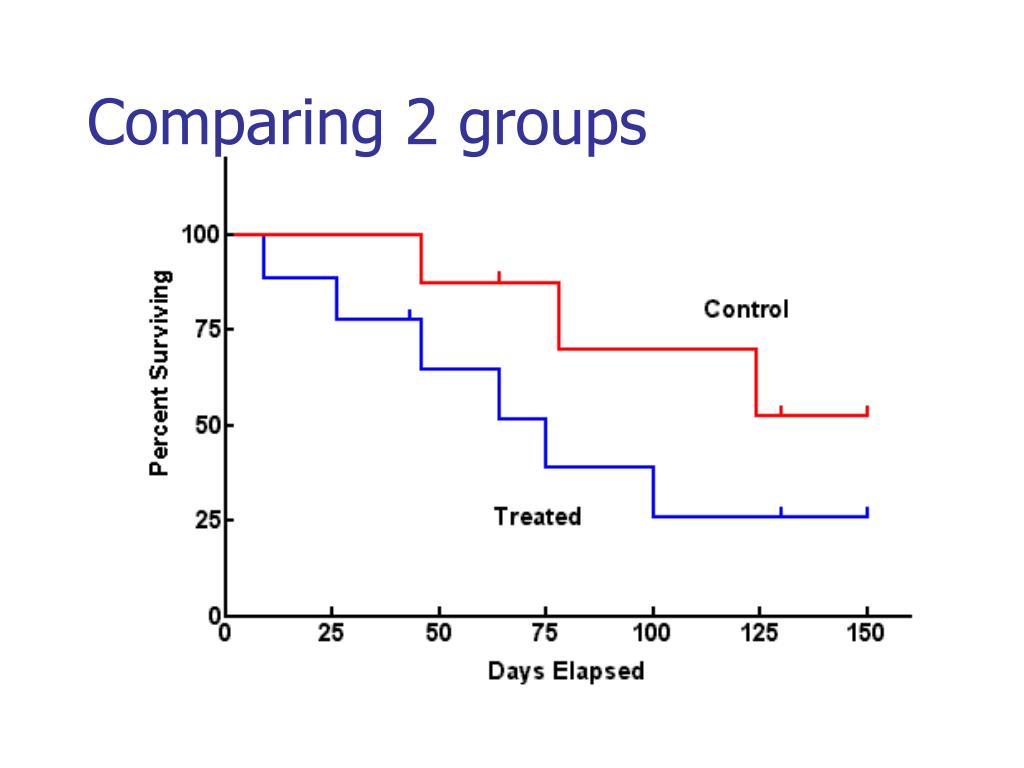 Comparing 2 groups

Percent Surviving

100
75
50
25
0

Control

Treated

0 25 50 75 100 125 150

Days Elapsed